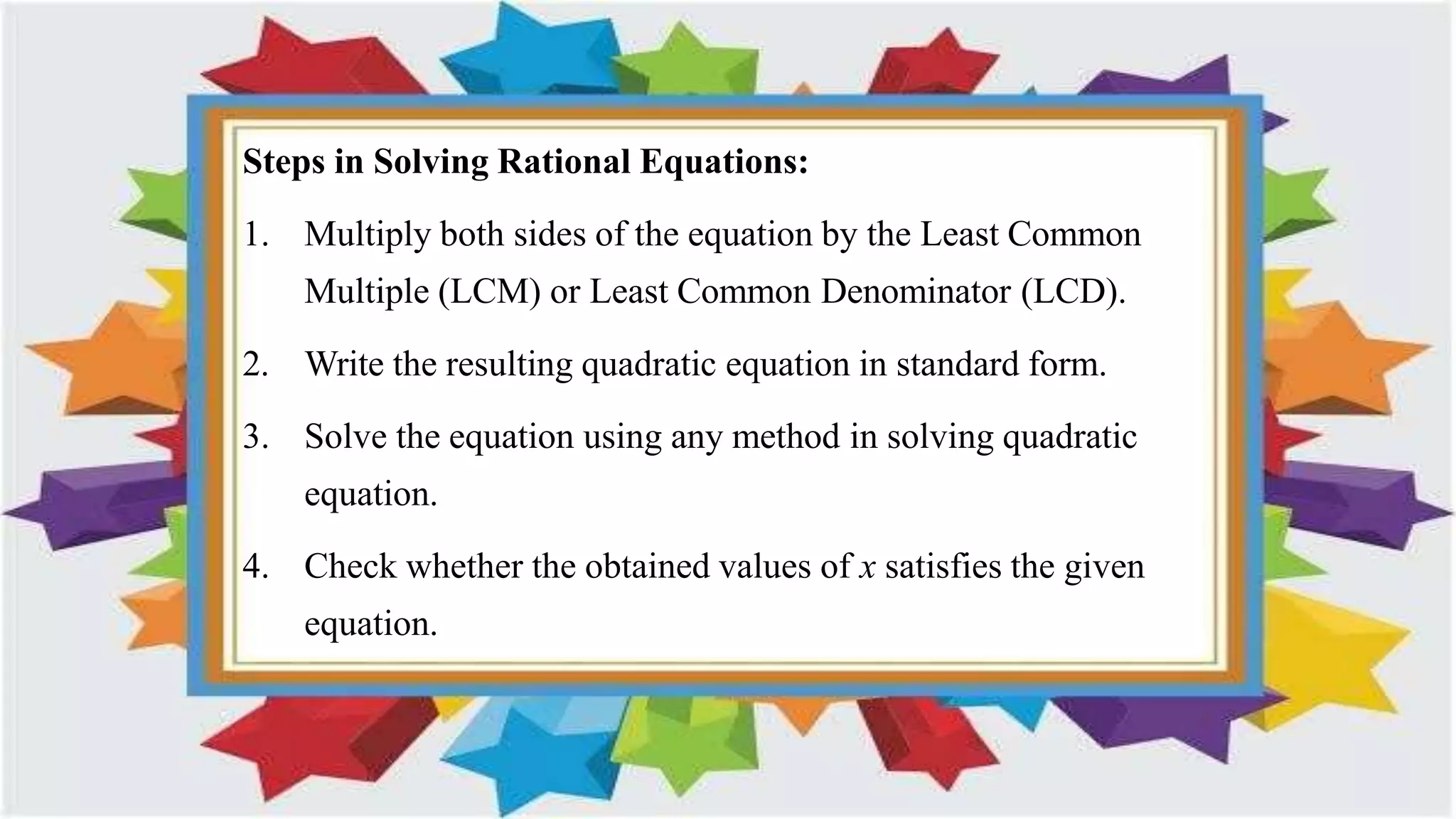 Steps in Solving Rational Equations:

1. Multiply both sides of the equation by the Least Common Multiple (LCM) or Least Common Denominator (LCD).

2. Write the resulting quadratic equation in standard form.

3. Solve the equation using any method in solving quadratic equation.

4. Check whether the obtained values of $x$ satisfies the given equation.